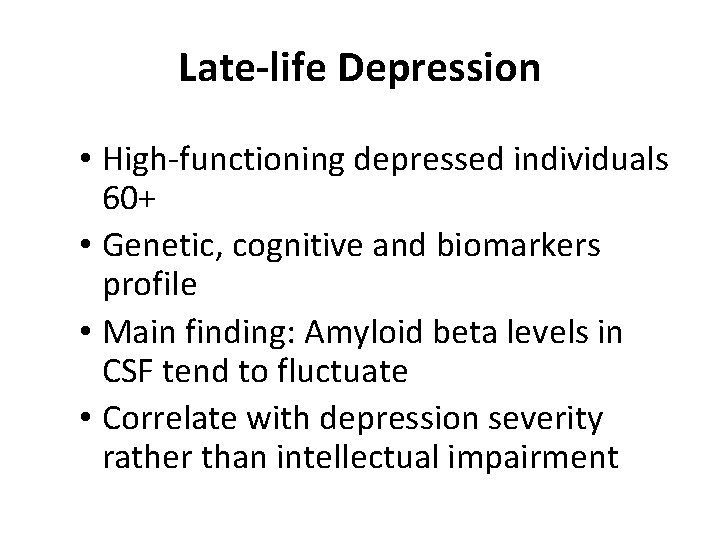 Late-life Depression

• High-functioning depressed individuals 60+
• Genetic, cognitive and biomarkers profile
• Main finding: Amyloid beta levels in CSF tend to fluctuate
• Correlate with depression severity rather than intellectual impairment